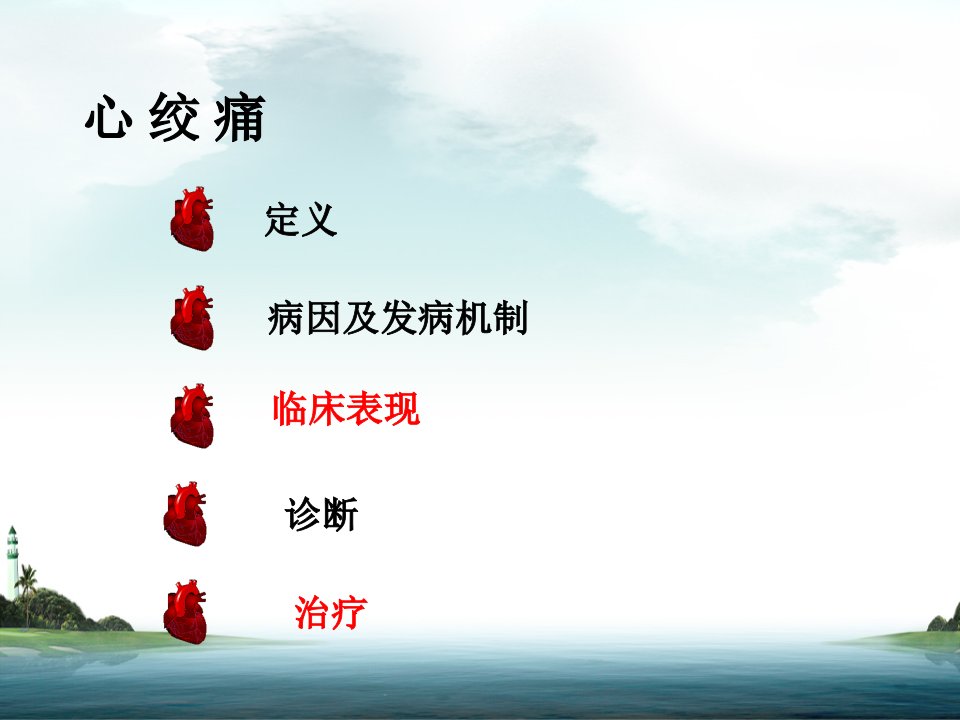 心 绞 痛

定义

病因及发病机制

临床表现

诊断

治疗